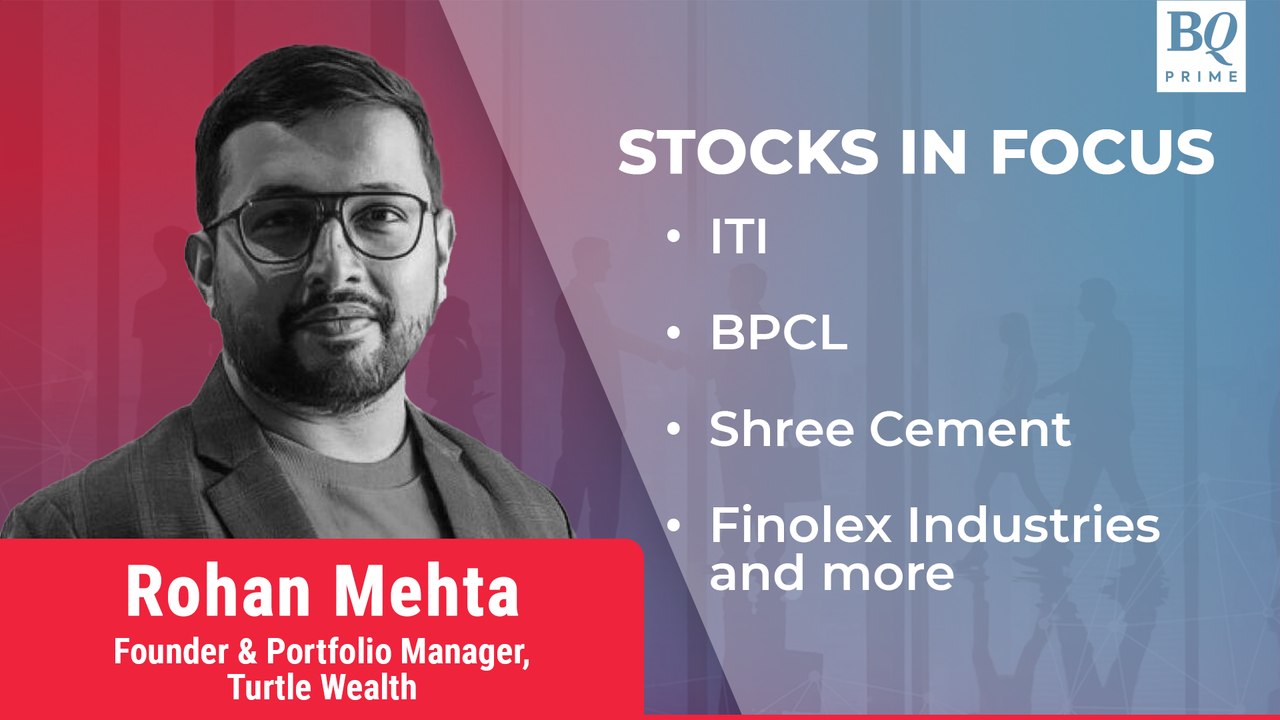 BQ PRIME

STOCKS IN FOCUS

• ITI

• BPCL

• Shree Cement

• Finolex Industries and more

Rohan Mehta

Founder & Portfolio Manager, Turtle Wealth